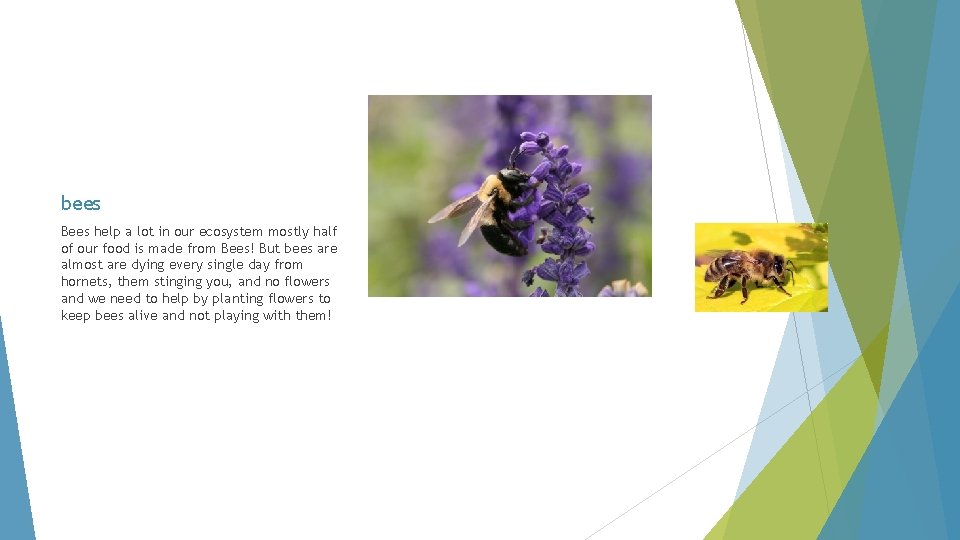 bees

Bees help a lot in our ecosystem mostly half of our food is made from Bees! But bees are almost are dying every single day from hornets, them stinging you, and no flowers and we need to help by planting flowers to keep bees alive and not playing with them!